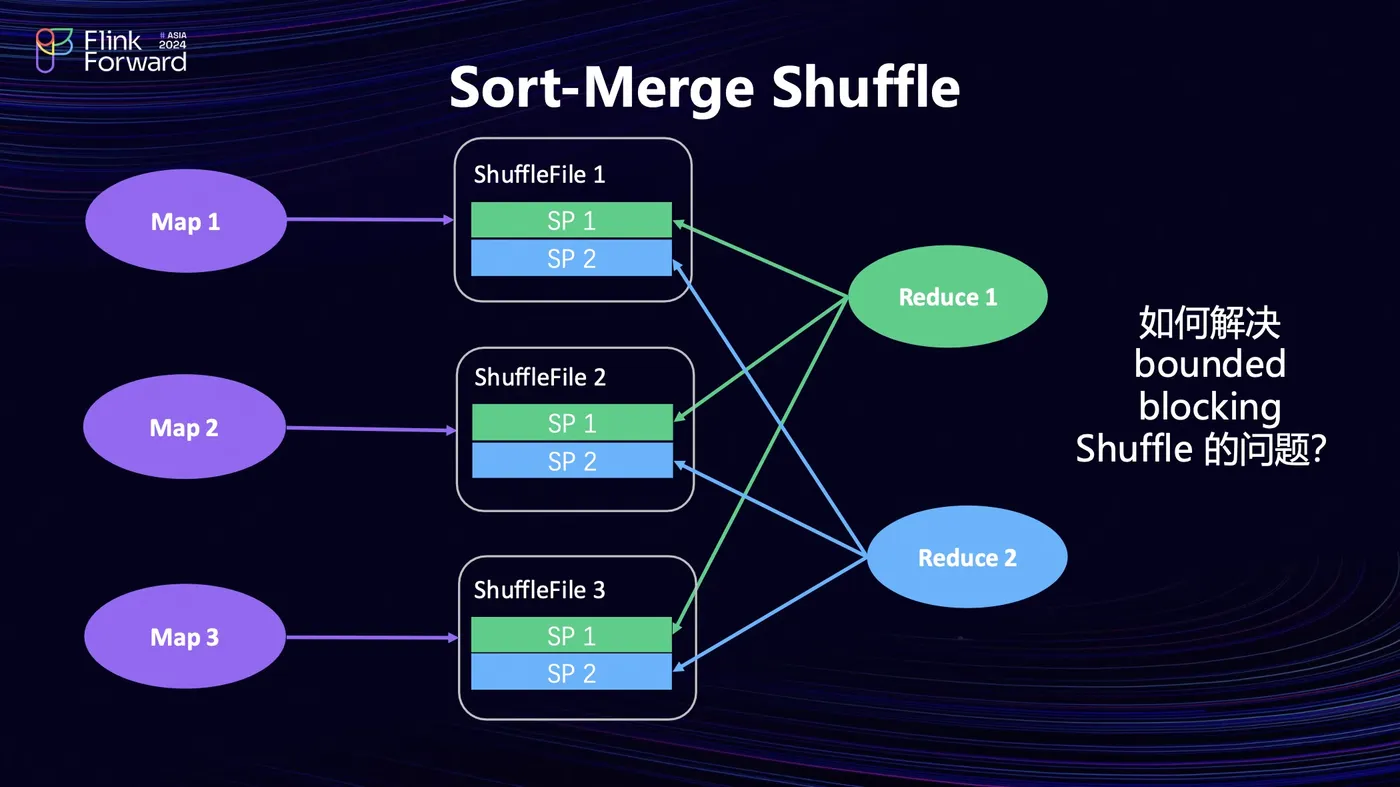 Flink Forward # ASIA 2024

Sort-Merge Shuffle

Map 1

Map 2

Map 3

ShuffleFile 1
SP 1
SP 2

ShuffleFile 2
SP 1
SP 2

ShuffleFile 3
SP 1
SP 2

Reduce 1

Reduce 2

如何解决 bounded blocking Shuffle 的问题?